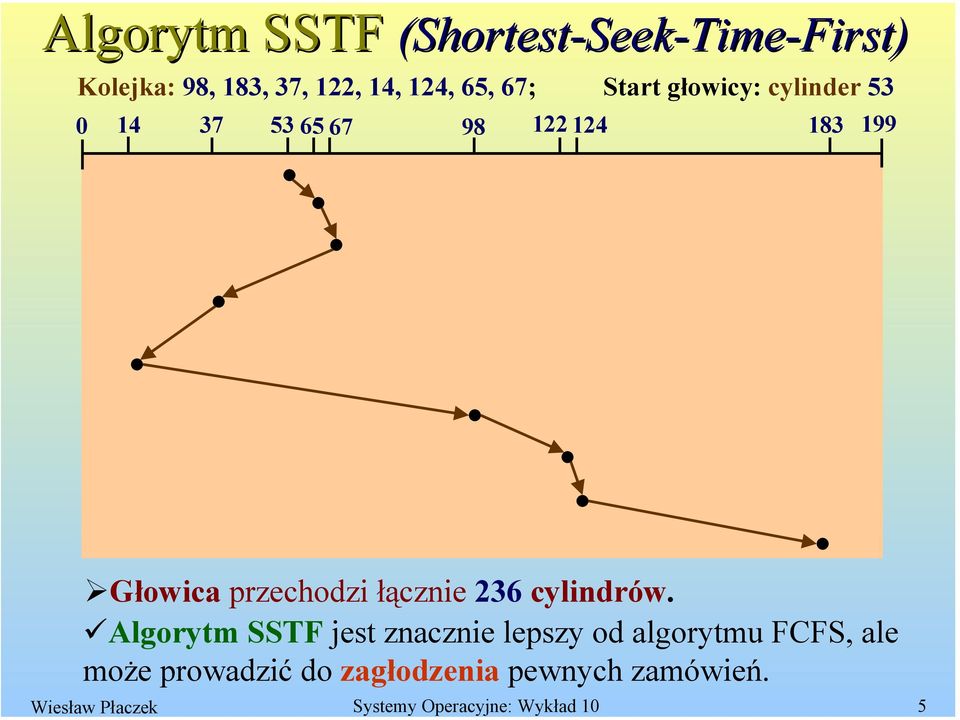 Algorytm SSTF (Shortest-Seek-Time-First)

Kolejka: 98, 183, 37, 122, 14, 124, 65, 67;

Start głowicy: cylinder 53

0 14 37 53 65 67 98 122 124 183 199

➢Głowica przechodzi łącznie 236 cylindrów.

✓Algorytm SSTF jest znacznie lepszy od algorytmu FCFS, ale może prowadzić do zagłodzenia pewnych zamówień.

Wiesław Płaczek

Systemy Operacyjne: Wykład 10

5